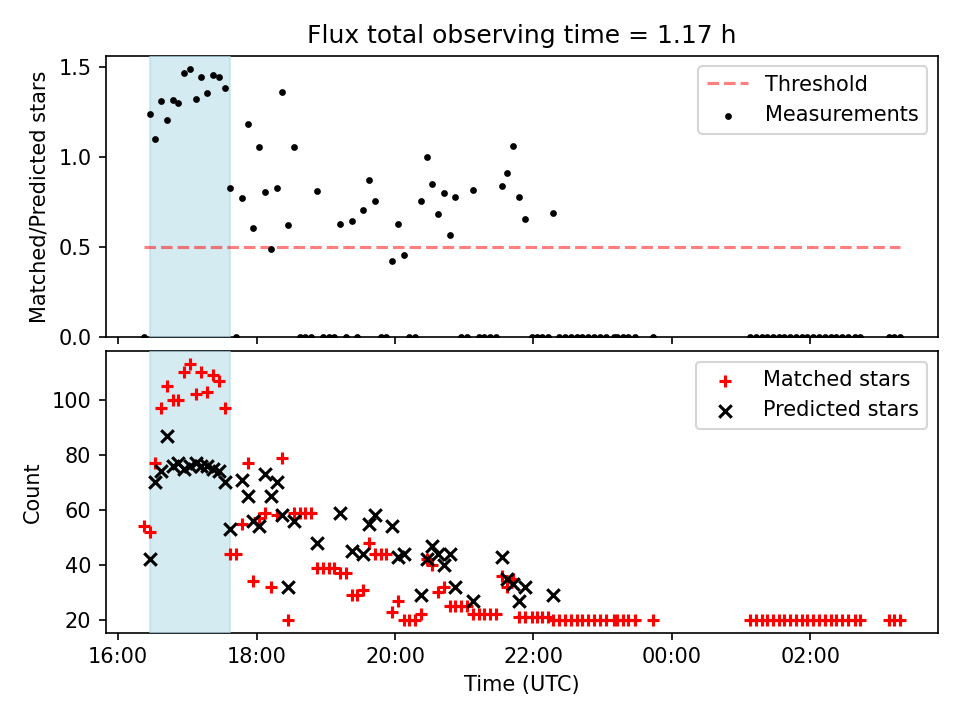 Flux total observing time = 1.17 h

Matched/Predicted stars

1.5
1.0
0.5
0.0

Threshold
Measurements

Count

100
80
60
40
20

Matched stars
Predicted stars

16:00
18:00
20:00
22:00
00:00
02:00

Time (UTC)